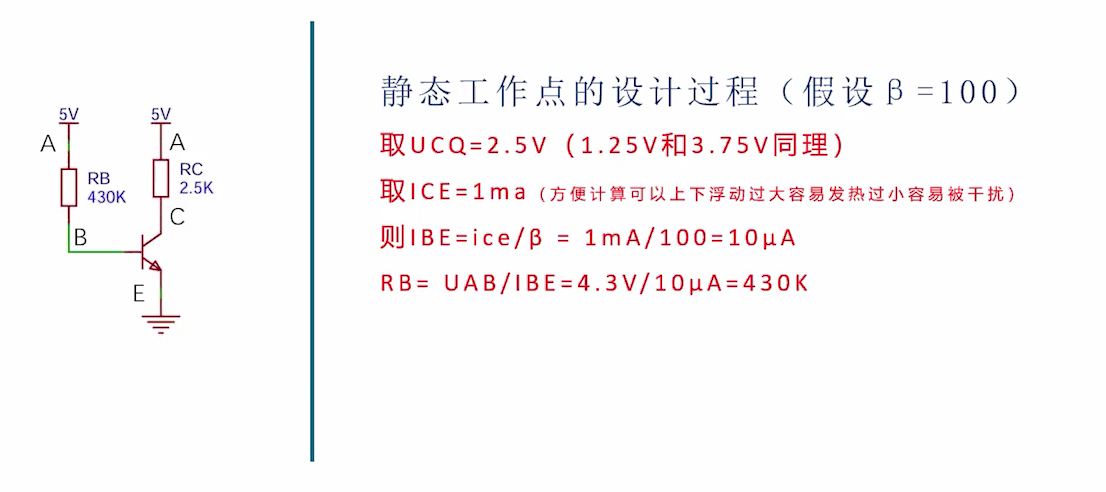 5V
A
RB
430K
B
5V
A
RC
2.5K
C
E

静态工作点的设计过程（假设β=100）

取UCQ=2.5V（1.25V和3.75V同理）

取ICE=1ma（方便计算可以上下浮动过大容易发热过小容易被干扰）

则IBE=ice/β = 1mA/100=10μA

RB= UAB/IBE=4.3V/10μA=430K